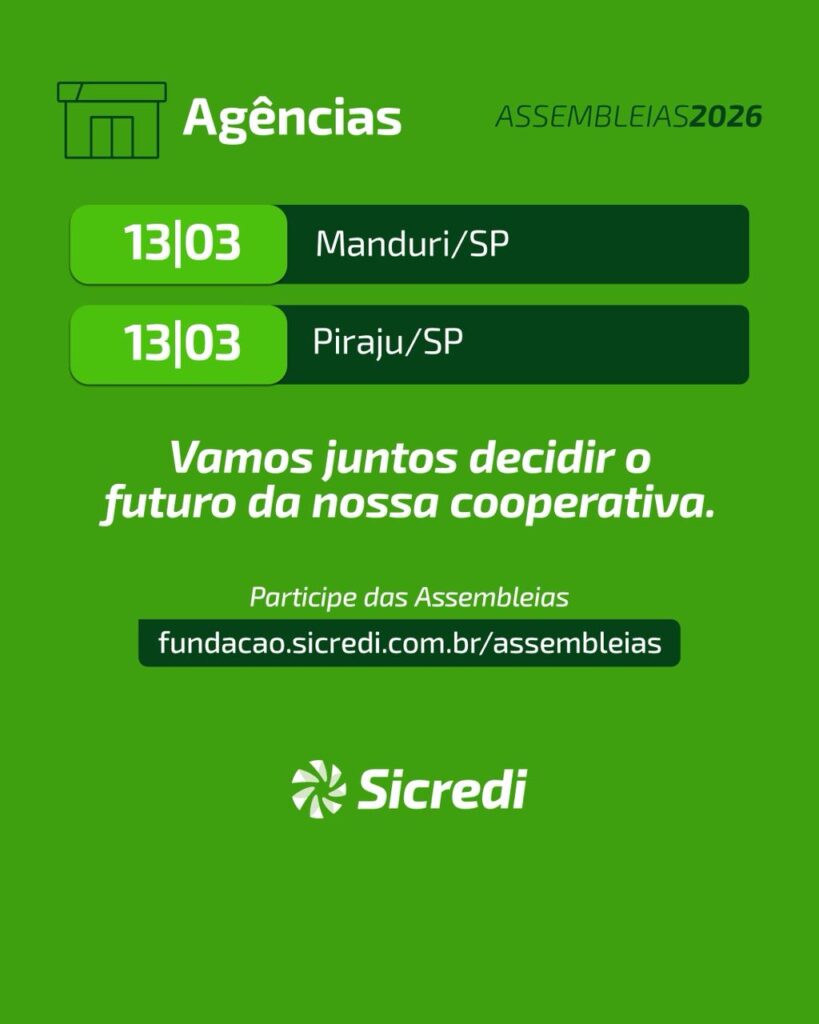 Agências

ASSEMBLEIAS2026

13|03 Manduri/SP

13|03 Piraju/SP

Vamos juntos decidir o futuro da nossa cooperativa.

Participe das Assembleias

fundacao.sicredi.com.br/assembleias

Sicredi